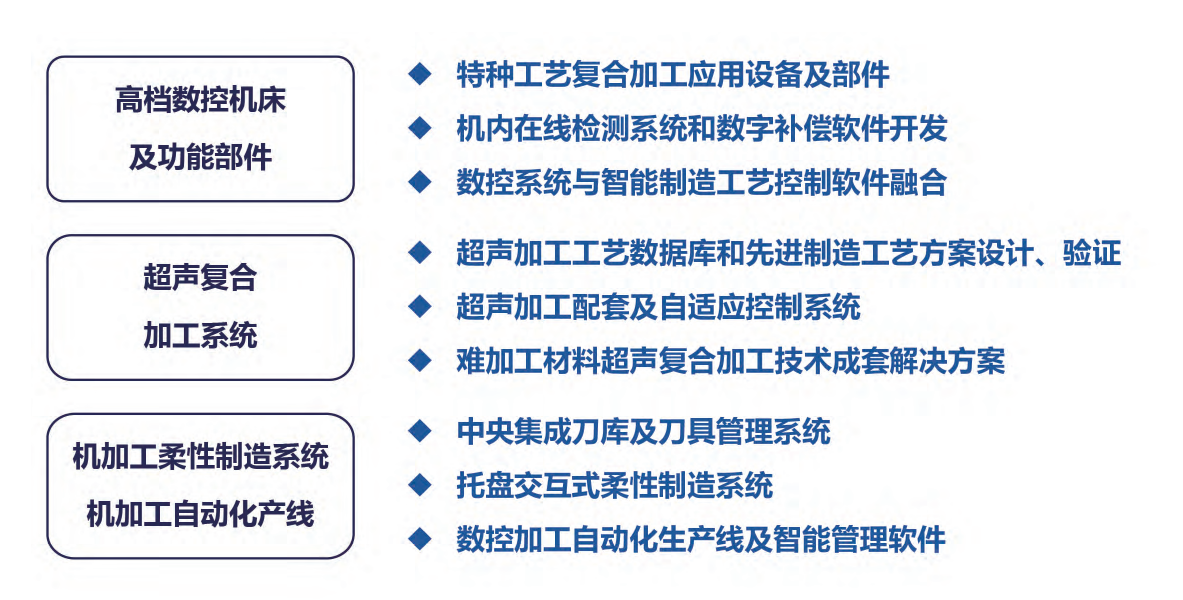 高档数控机床
及功能部件

◆ 特种工艺复合加工应用设备及部件
◆ 机内在线检测系统和数字补偿软件开发
◆ 数控系统与智能制造工艺控制软件融合

超声复合
加工系统

◆ 超声加工工艺数据库和先进制造工艺方案设计、验证
◆ 超声加工配套及自适应控制系统
◆ 难加工材料超声复合加工技术成套解决方案

机加工柔性制造系统
机加工自动化产线

◆ 中央集成刀库及刀具管理系统
◆ 托盘交互式柔性制造系统
◆ 数控加工自动化生产线及智能管理软件